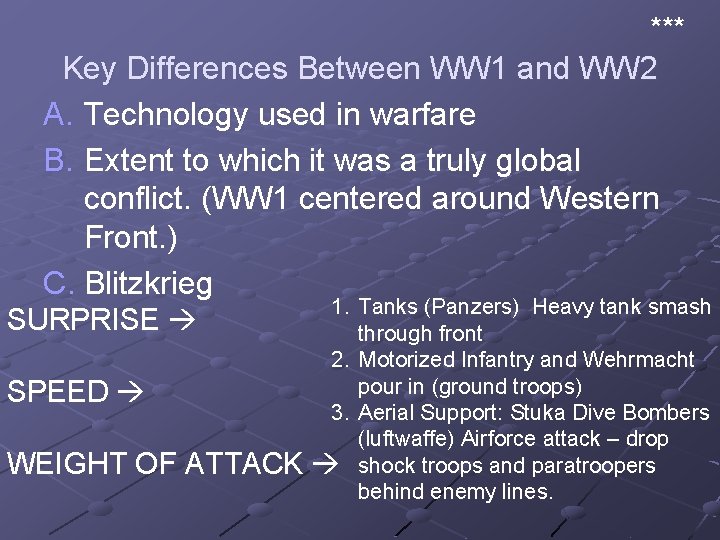 ***

Key Differences Between WW1 and WW2

A. Technology used in warfare
B. Extent to which it was a truly global conflict. (WW1 centered around Western Front.)
C. Blitzkrieg

SURPRISE →

SPEED →

WEIGHT OF ATTACK →

1. Tanks (Panzers) Heavy tank smash through front
2. Motorized Infantry and Wehrmacht pour in (ground troops)
3. Aerial Support: Stuka Dive Bombers (luftwaffe) Airforce attack – drop shock troops and paratroopers behind enemy lines.